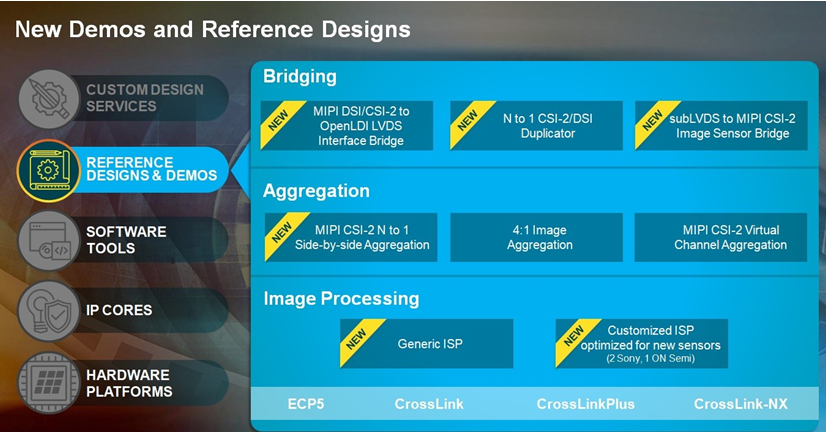 New Demos and Reference Designs

CUSTOM DESIGN SERVICES

REFERENCE DESIGNS & DEMOS

SOFTWARE TOOLS

IP CORES

HARDWARE PLATFORMS

Bridging

NEW MIPI DSI/CSI-2 to OpenLDI LVDS Interface Bridge

NEW N to 1 CSI-2/DSI Duplicator

NEW subLVDS to MIPI CSI-2 Image Sensor Bridge

Aggregation

NEW MIPI CSI-2 N to 1 Side-by-side Aggregation

4:1 Image Aggregation

MIPI CSI-2 Virtual Channel Aggregation

Image Processing

NEW Generic ISP

NEW Customized ISP optimized for new sensors (2 Sony, 1 ON Semi)

ECP5 CrossLink CrossLinkPlus CrossLink-NX